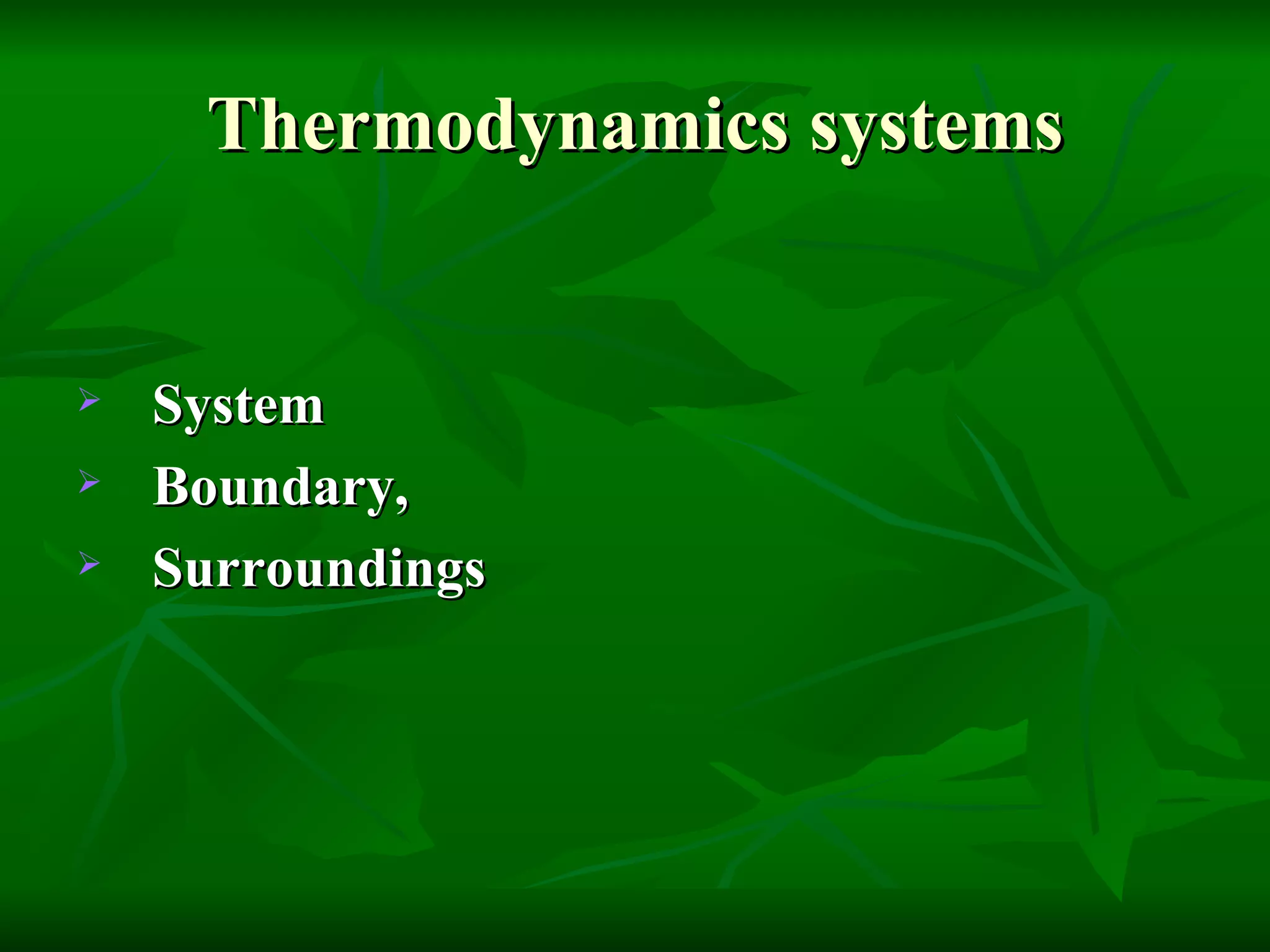 Thermodynamics systems

➢ System
➢ Boundary,
➢ Surroundings